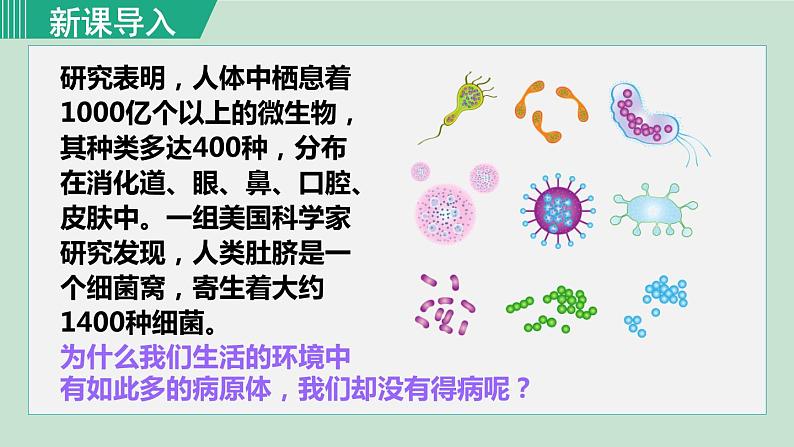 新课导入

研究表明，人体中栖息着1000亿个以上的微生物，其种类多达400种，分布在消化道、眼、鼻、口腔、皮肤中。一组美国科学家研究发现，人类肚脐是一个细菌窝，寄生着大约1400种细菌。

为什么我们生活的环境中有如此多的病原体，我们却没有得病呢？